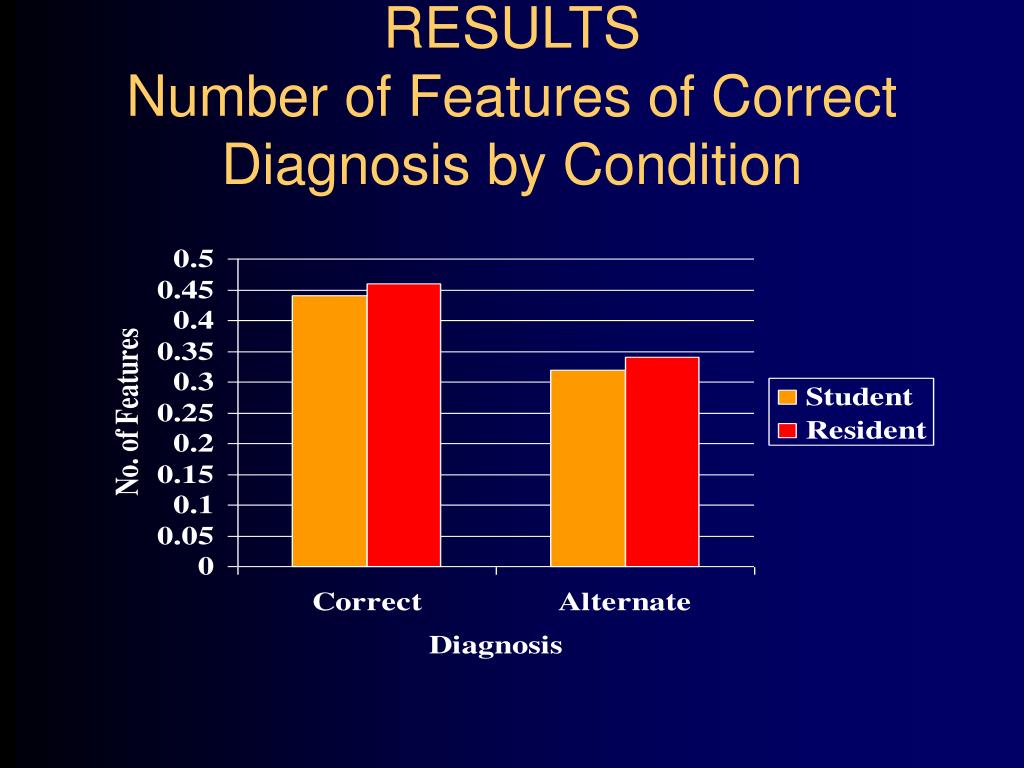 RESULTS
Number of Features of Correct Diagnosis by Condition

No. of Features

0.5
0.45
0.4
0.35
0.3
0.25
0.2
0.15
0.1
0.05
0

Correct
Alternate

Diagnosis

Student
Resident